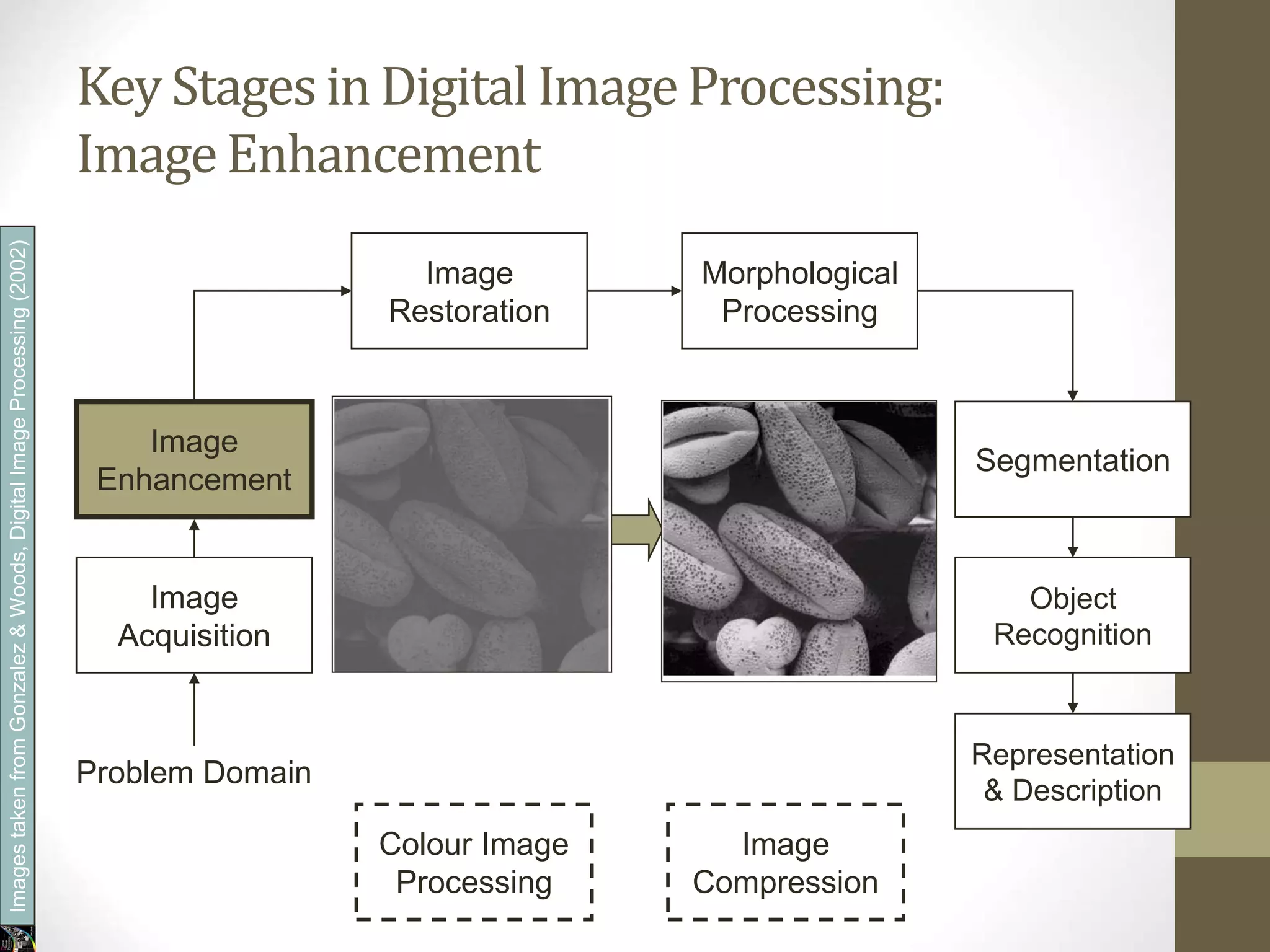 Key Stages in Digital Image Processing: Image Enhancement

Images taken from Gonzalez & Woods, Digital Image Processing (2002)

Image Restoration

Morphological Processing

Image Enhancement

Segmentation

Image Acquisition

Object Recognition

Problem Domain

Representation & Description

Colour Image Processing

Image Compression